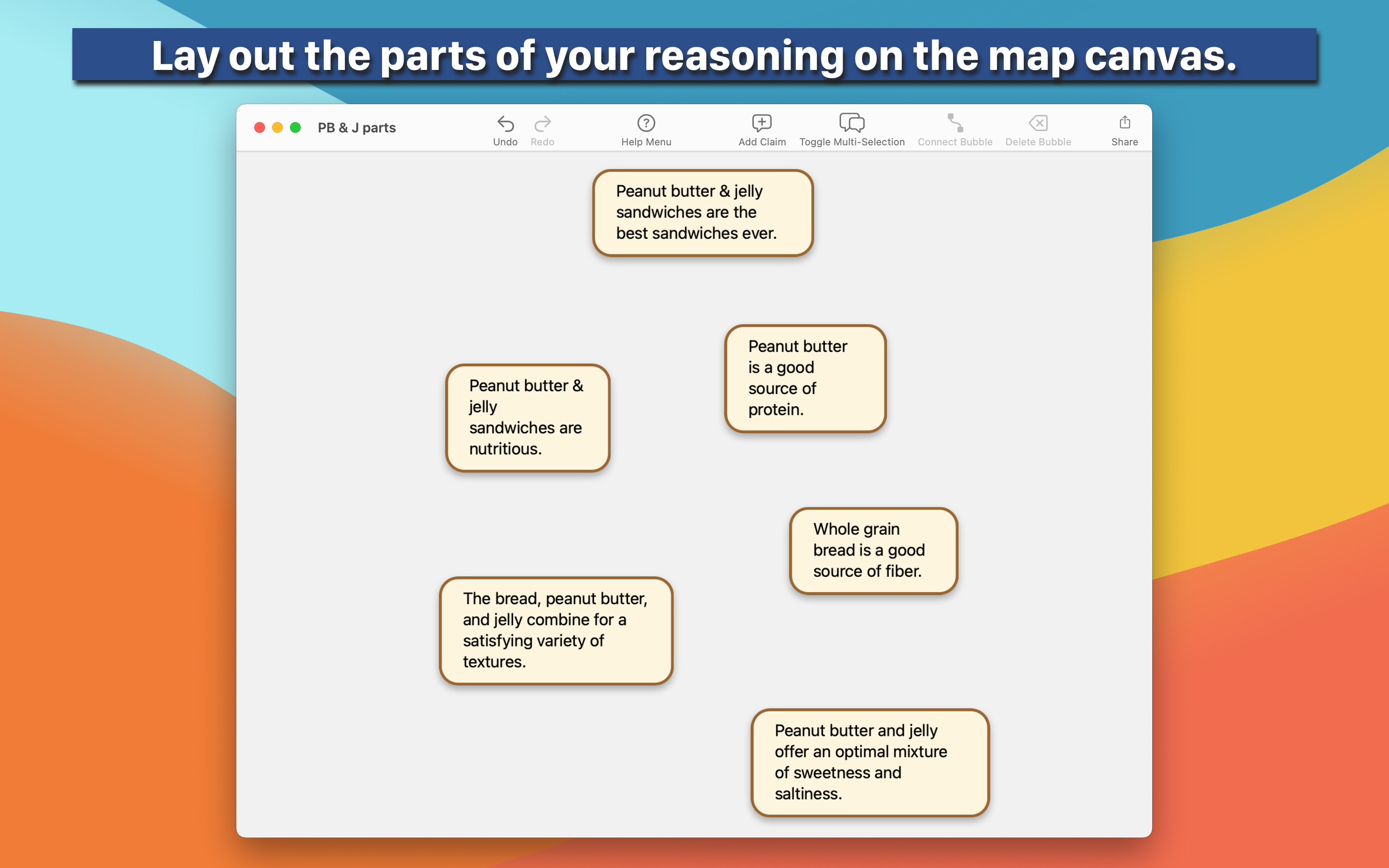 Lay out the parts of your reasoning on the map canvas.

PB & J parts

Undo
Redo
Help Menu
Add Claim
Toggle Multi-Selection
Connect Bubble
Delete Bubble
Share

Peanut butter & jelly sandwiches are the best sandwiches ever.

Peanut butter & jelly sandwiches are nutritious.

Peanut butter is a good source of protein.

Whole grain bread is a good source of fiber.

The bread, peanut butter, and jelly combine for a satisfying variety of textures.

Peanut butter and jelly offer an optimal mixture of sweetness and saltiness.